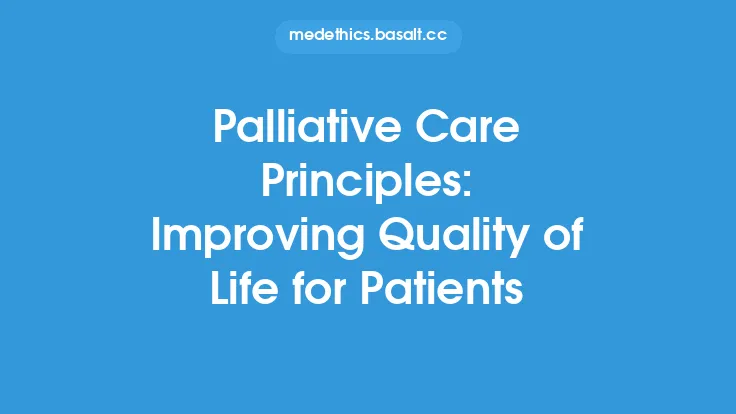 medethics.basalt.cc

Palliative Care Principles: Improving Quality of Life for Patients